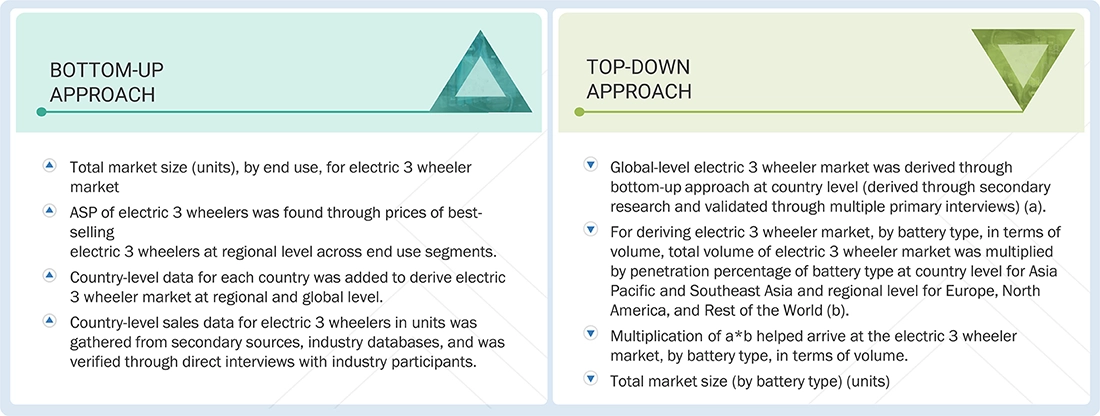 BOTTOM-UP APPROACH

Total market size (units), by end use, for electric 3 wheeler market

ASP of electric 3 wheelers was found through prices of best-selling electric 3 wheelers at regional level across end use segments.

Country-level data for each country was added to derive electric 3 wheeler market at regional and global level.

Country-level sales data for electric 3 wheelers in units was gathered from secondary sources, industry databases, and was verified through direct interviews with industry participants.

TOP-DOWN APPROACH

Global-level electric 3 wheeler market was derived through bottom-up approach at country level (derived through secondary research and validated through multiple primary interviews) (a).

For deriving electric 3 wheeler market, by battery type, in terms of volume, total volume of electric 3 wheeler market was multiplied by penetration percentage of battery type at country level for Asia Pacific and Southeast Asia and regional level for Europe, North America, and Rest of the World (b).

Multiplication of a*b helped arrive at the electric 3 wheeler market, by battery type, in terms of volume.

Total market size (by battery type) (units)